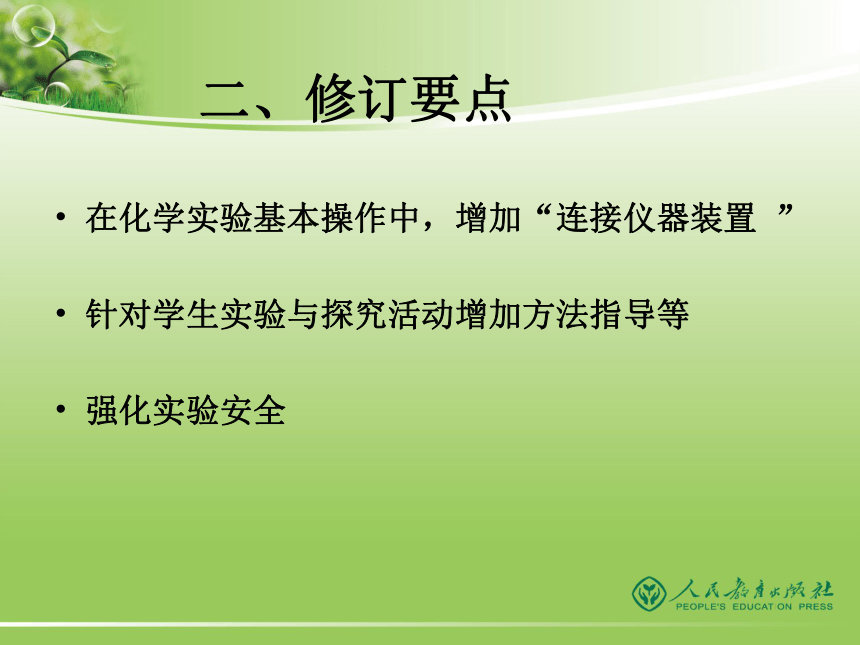 二、修订要点

• 在化学实验基本操作中，增加“连接仪器装置 ”

• 针对学生实验与探究活动增加方法指导等

• 强化实验安全

人民教育出版社
PEOPLE'S EDUCATION PRESS